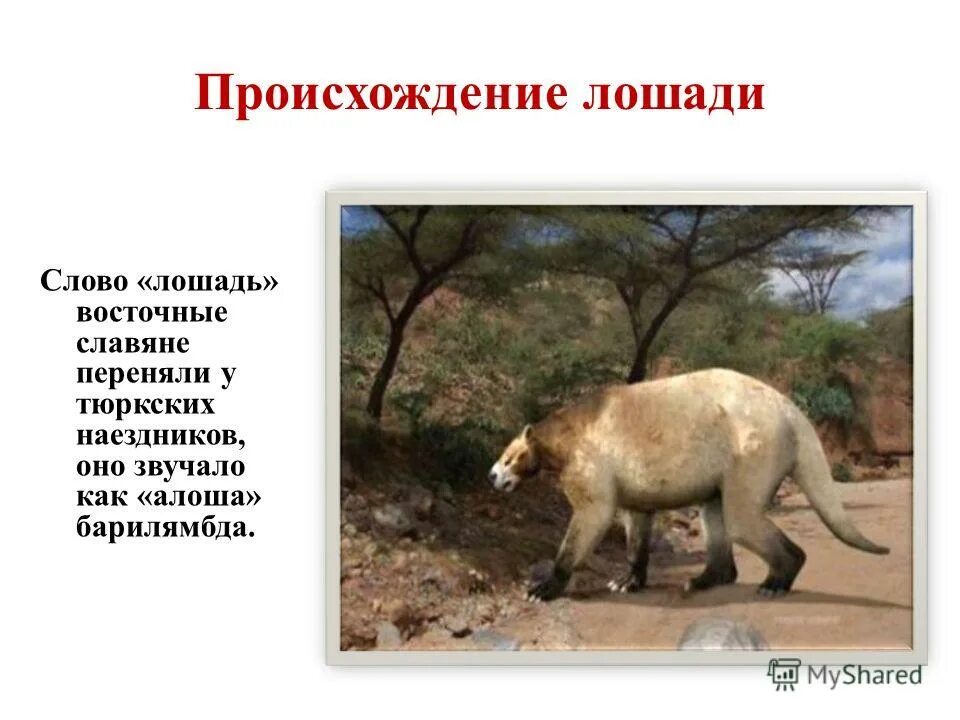 Происхождение лошади

Слово «лошадь» восточные славяне переняли у тюркских наездников, оно звучало как «алоша» барилямбда.

MyShared